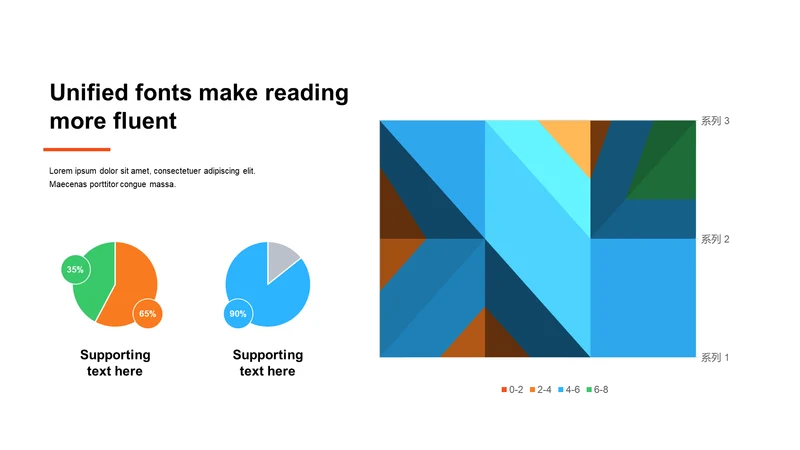 Unified fonts make reading more fluent

Lorem ipsum dolor sit amet, consectetuer adipiscing elit. Maecenas porttitor congue massa.

35%

65%

Supporting text here

90%

Supporting text here

系列 3

系列 2

系列 1

0-2 2-4 4-6 6-8